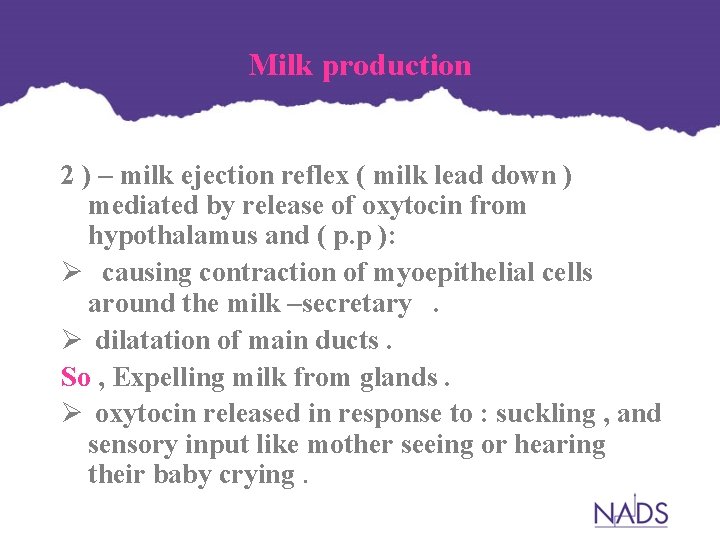 Milk production

2 ) – milk ejection reflex ( milk lead down ) mediated by release of oxytocin from hypothalamus and ( p.p ):

➢ causing contraction of myoepithelial cells around the milk –secretary .

➢ dilatation of main ducts .

So , Expelling milk from glands .

➢ oxytocin released in response to : suckling , and sensory input like mother seeing or hearing their baby crying .

NADS